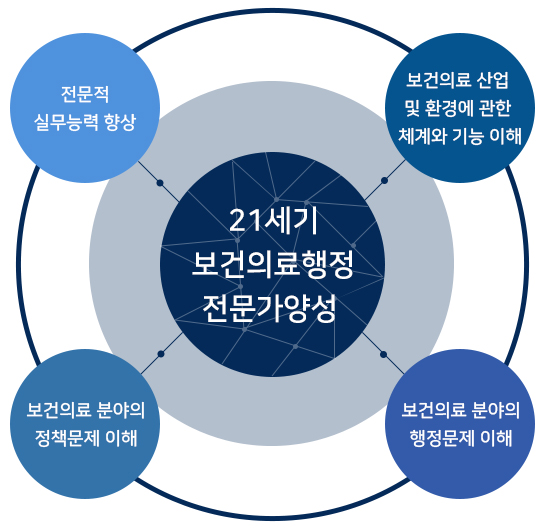 전문적
실무능력 향상

보건의료 산업
및 환경에 관한
체계와 기능 이해

21세기
보건의료행정
전문가양성

보건의료 분야의
정책문제 이해

보건의료 분야의
행정문제 이해